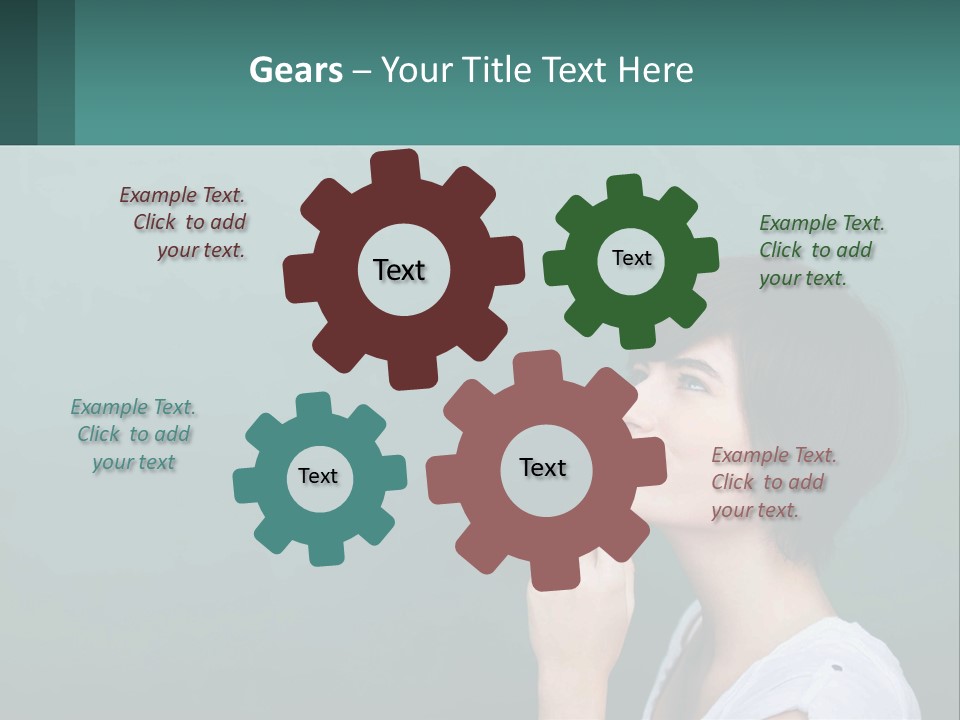 Gears – Your Title Text Here

Example Text. Click to add your text.

Text

Text

Example Text. Click to add your text.

Example Text. Click to add your text

Text

Text

Example Text. Click to add your text.